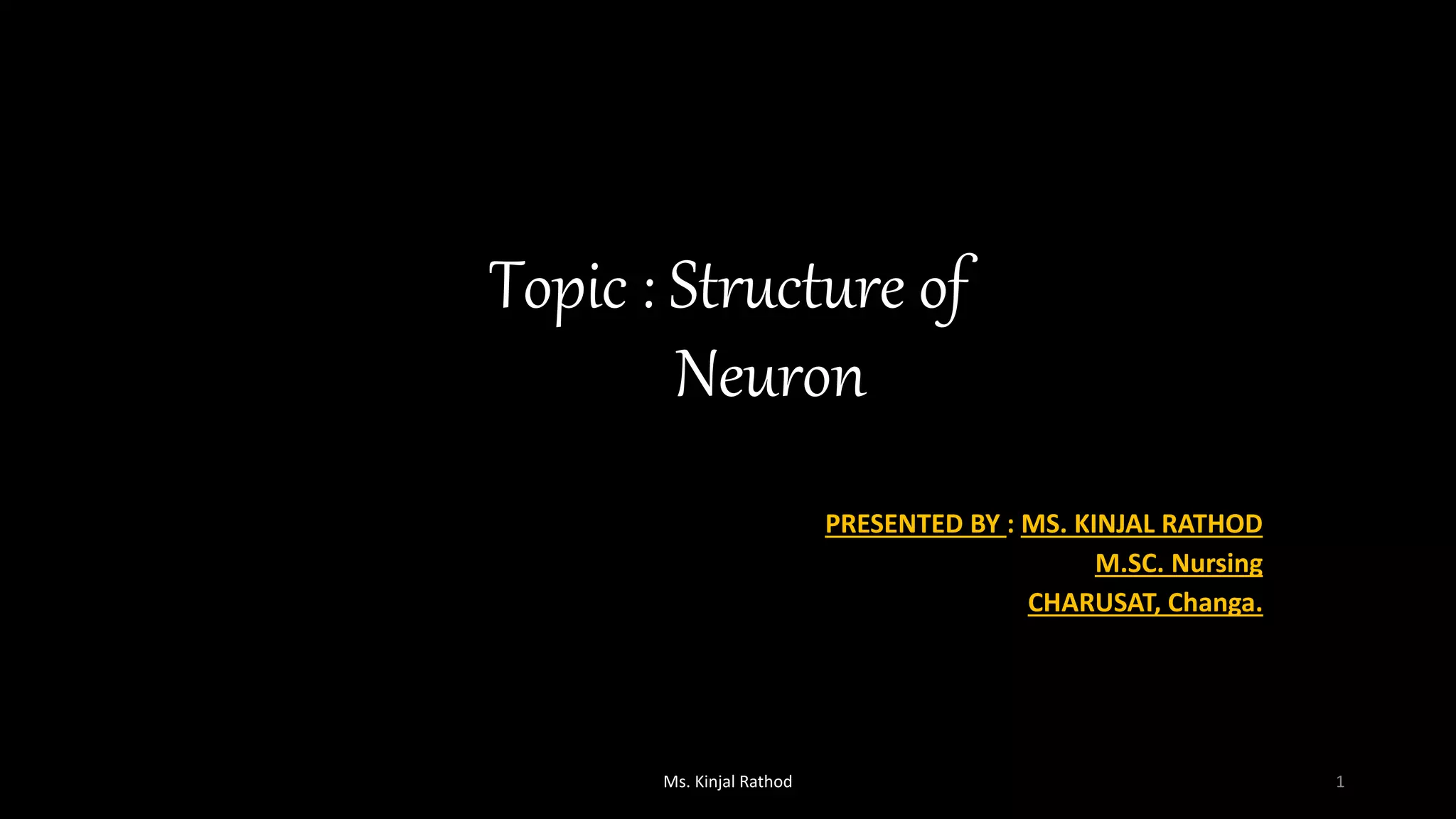 Topic : Structure of Neuron

PRESENTED BY : MS. KINJAL RATHOD
M.SC. Nursing
CHARUSAT, Changa.

Ms. Kinjal Rathod

1